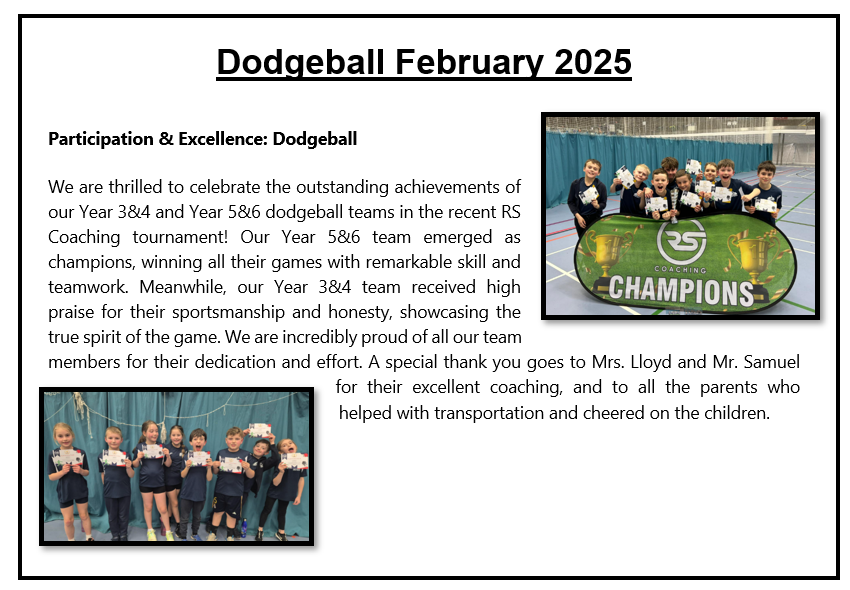 Dodgeball February 2025

Participation & Excellence: Dodgeball

We are thrilled to celebrate the outstanding achievements of our Year 3&4 and Year 5&6 dodgeball teams in the recent RS Coaching tournament! Our Year 5&6 team emerged as champions, winning all their games with remarkable skill and teamwork. Meanwhile, our Year 3&4 team received high praise for their sportsmanship and honesty, showcasing the true spirit of the game. We are incredibly proud of all our team members for their dedication and effort. A special thank you goes to Mrs. Lloyd and Mr. Samuel for their excellent coaching, and to all the parents who helped with transportation and cheered on the children.

RS
COACHING
CHAMPIONS